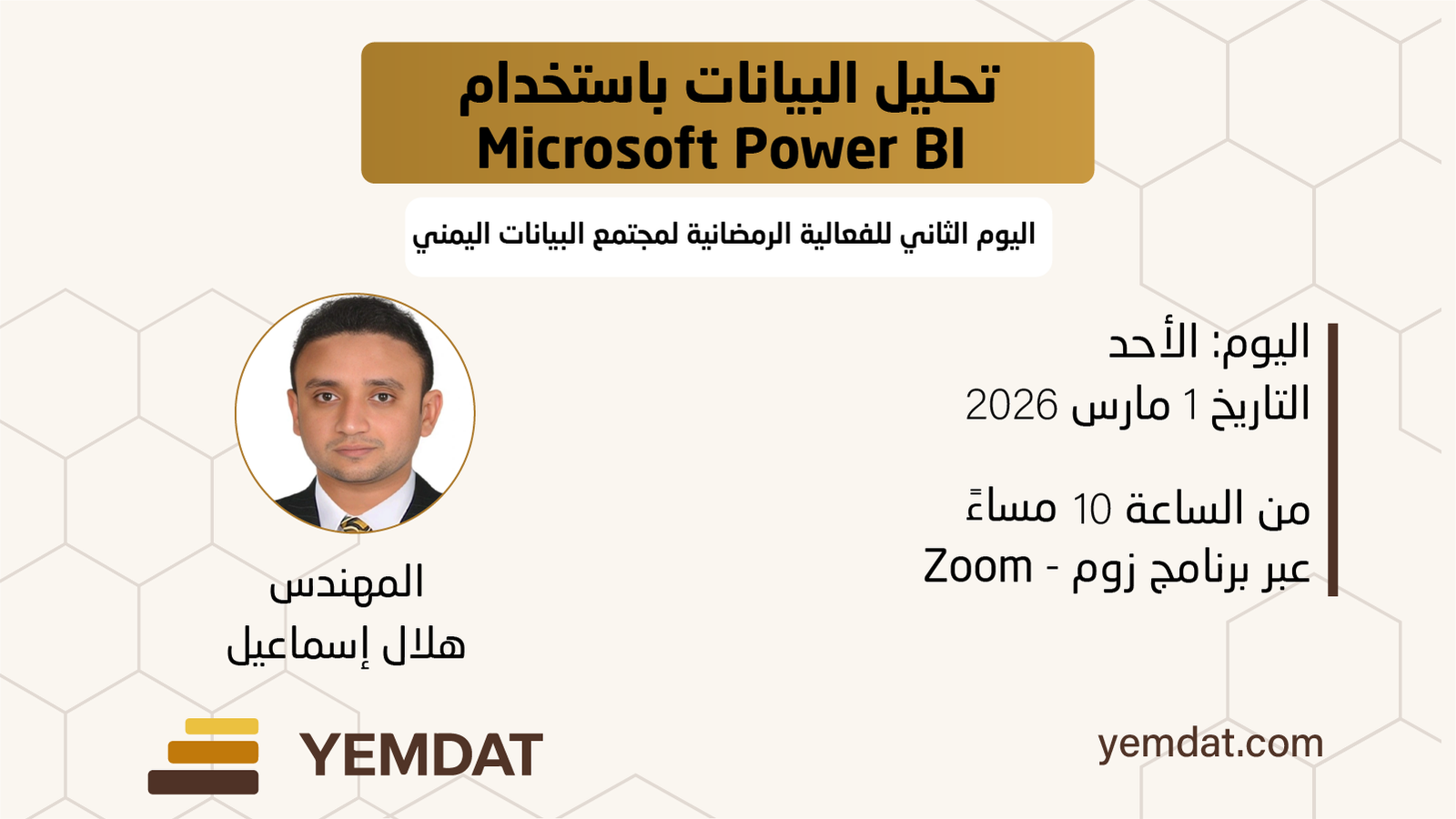 تحليل البيانات باستخدام
Microsoft Power BI

اليوم الثاني للفعالية الرمضانية لمجتمع البيانات اليمني

اليوم: الأحد
التاريخ 1 مارس 2026

من الساعة 10 مساءً
عبر برنامج زوم - Zoom

المهندس
هلال إسماعيل

YEMDAT

yemdat.com